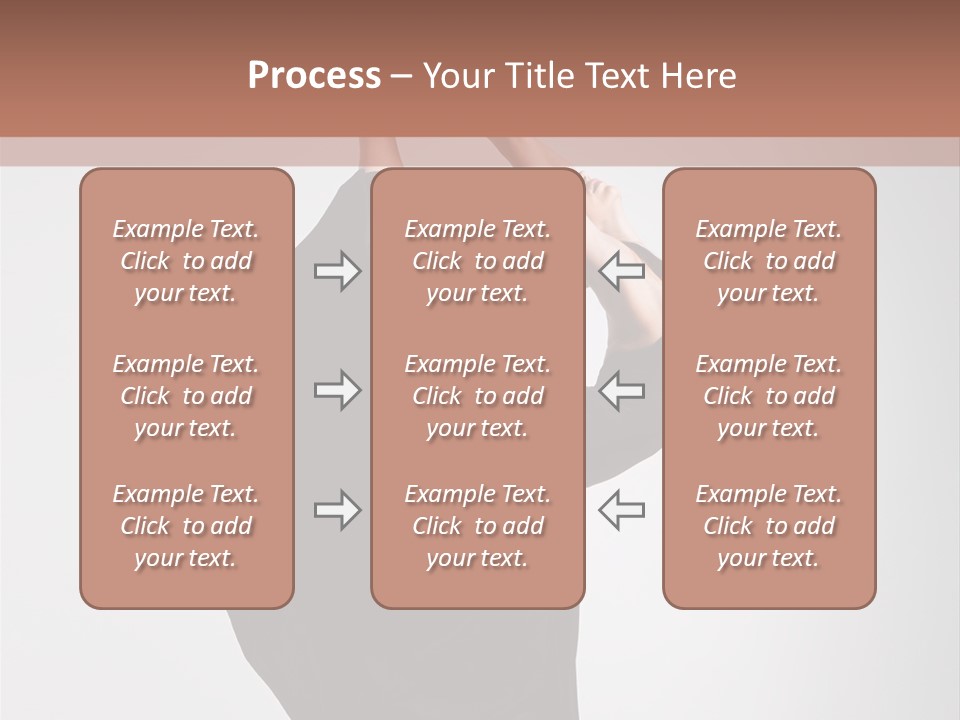 Process – Your Title Text Here

Example Text. Click to add your text.

Example Text. Click to add your text.

Example Text. Click to add your text.

Example Text. Click to add your text.

Example Text. Click to add your text.

Example Text. Click to add your text.

Example Text. Click to add your text.

Example Text. Click to add your text.

Example Text. Click to add your text.